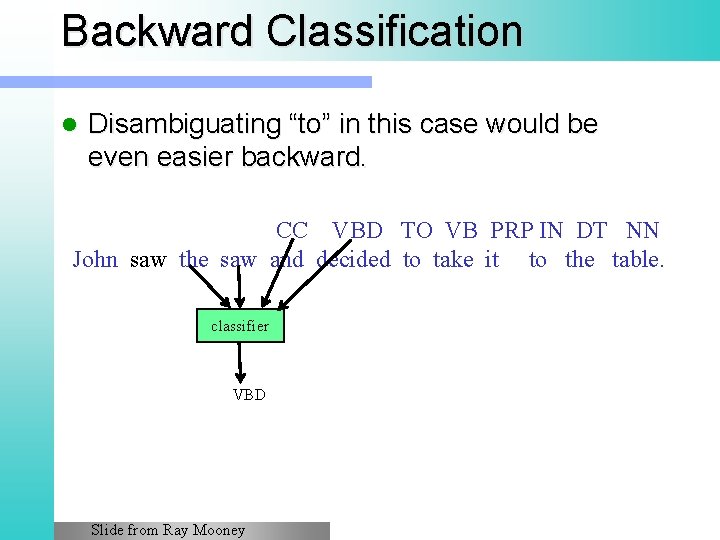 Backward Classification

Disambiguating “to” in this case would be even easier backward.

CC VBD TO VB PRP IN DT NN
John saw the saw and decided to take it to the table.

classifier

VBD

Slide from Ray Mooney